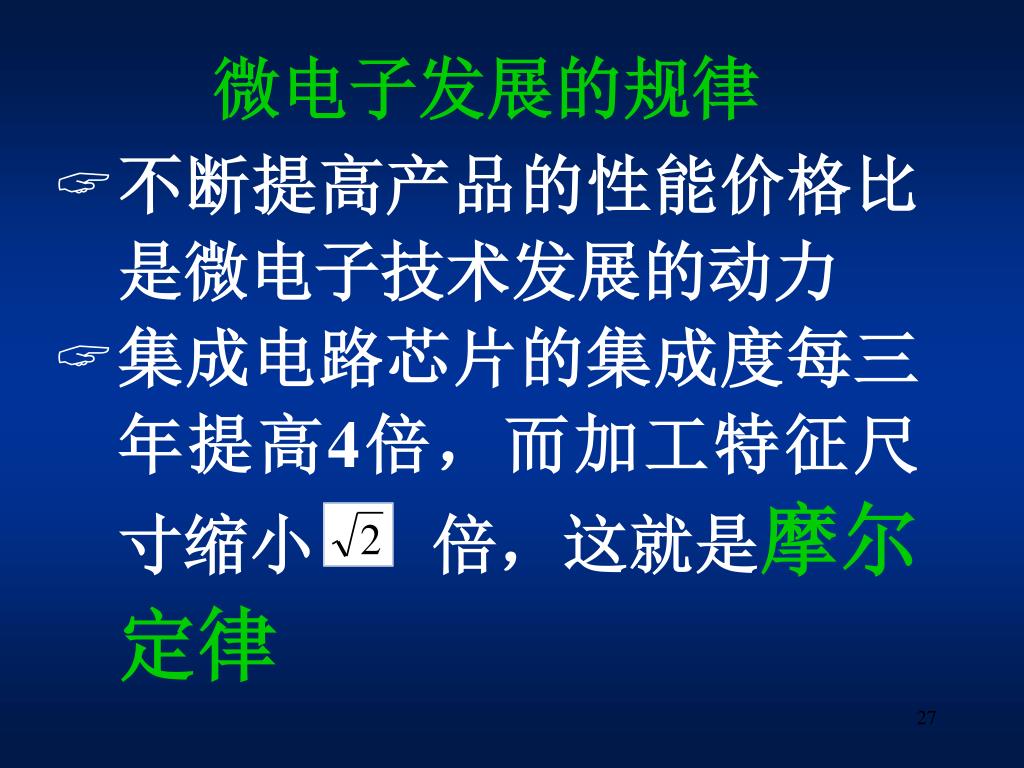 微电子发展的规律

☞不断提高产品的性能价格比是微电子技术发展的动力

☞集成电路芯片的集成度每三年提高4倍，而加工特征尺寸缩小 $\sqrt{2}$ 倍，这就是摩尔定律

27